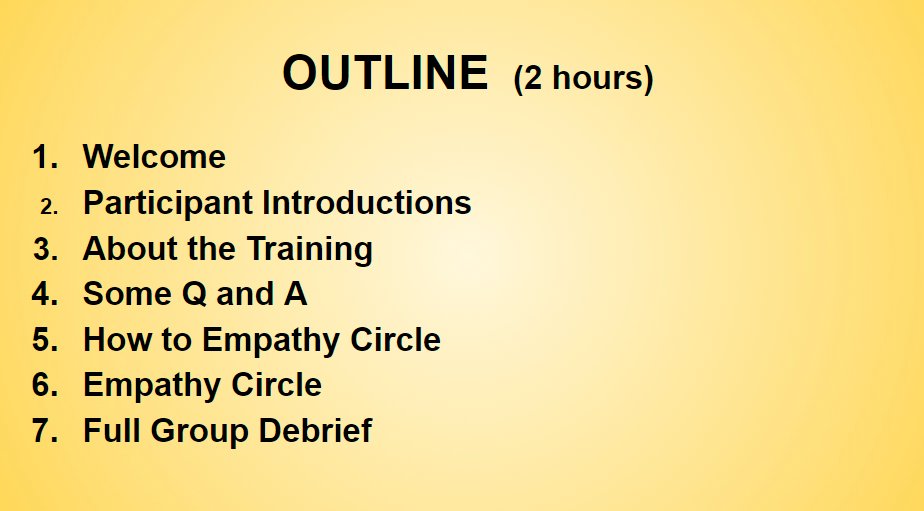 OUTLINE (2 hours)

1. Welcome
2. Participant Introductions
3. About the Training
4. Some Q and A
5. How to Empathy Circle
6. Empathy Circle
7. Full Group Debrief